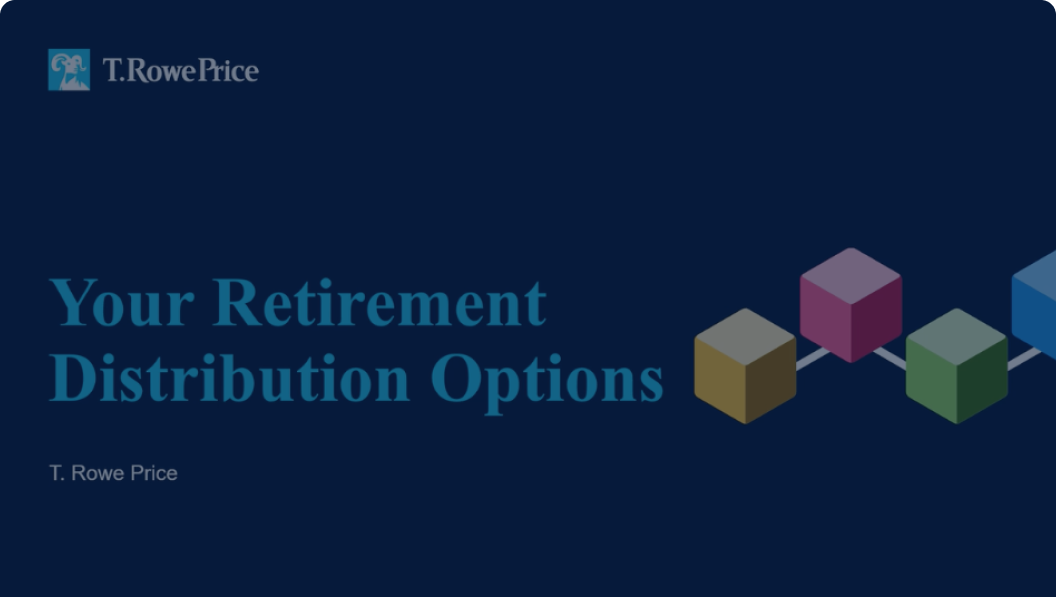 T.RowePrice

Your Retirement Distribution Options

T. Rowe Price